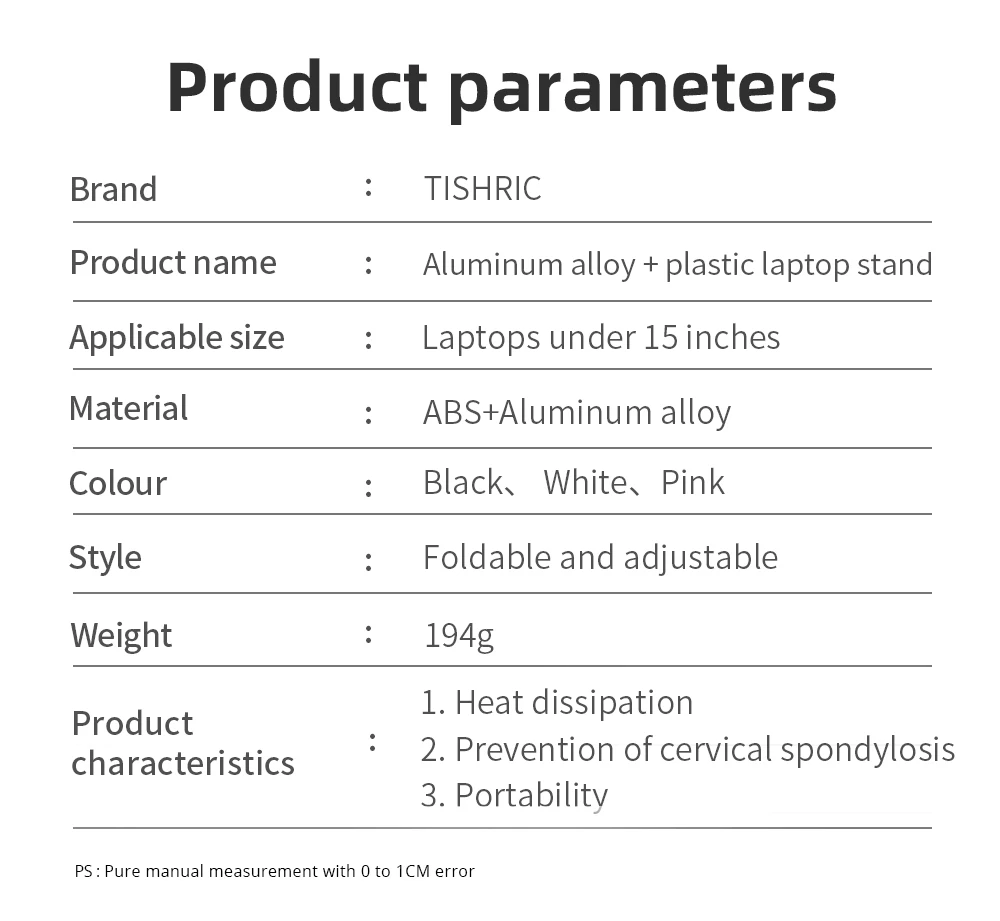 Product parameters

| Brand | : | TISHRIC |
|---|---|---|
| Product name | : | Aluminum alloy + plastic laptop stand |
| Applicable size | : | Laptops under 15 inches |
| Material | : | ABS+Aluminum alloy |
| Colour | : | Black、 White、Pink |
| Style | : | Foldable and adjustable |
| Weight | : | 194g |
| Product characteristics | : | 1. Heat dissipation 2. Prevention of cervical spondylosis 3. Portability |

PS : Pure manual measurement with 0 to 1CM error